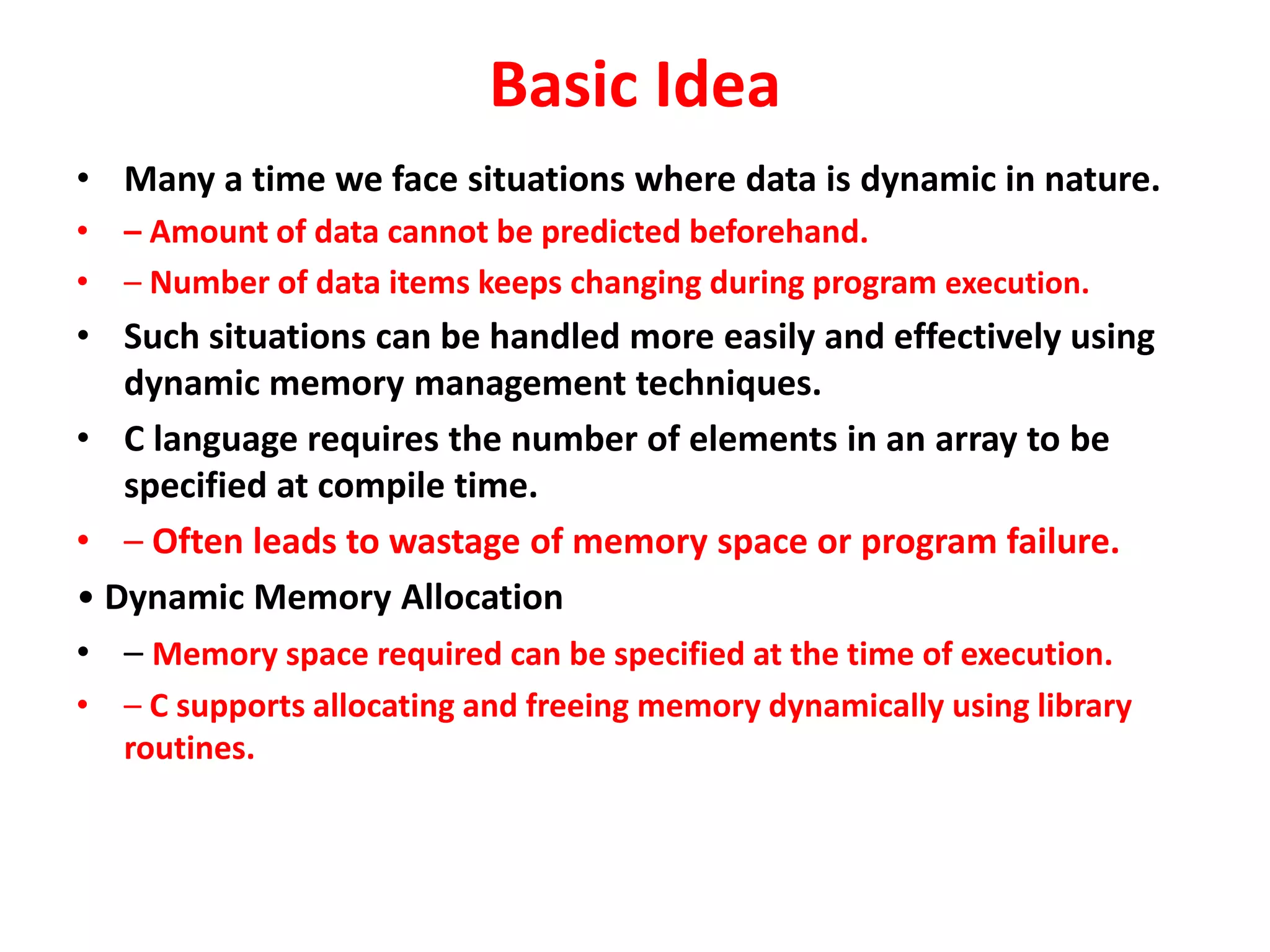 Basic Idea

• Many a time we face situations where data is dynamic in nature.

• – Amount of data cannot be predicted beforehand.

• – Number of data items keeps changing during program execution.

• Such situations can be handled more easily and effectively using dynamic memory management techniques.

• C language requires the number of elements in an array to be specified at compile time.

• – Often leads to wastage of memory space or program failure.

• Dynamic Memory Allocation

• – Memory space required can be specified at the time of execution.

• – C supports allocating and freeing memory dynamically using library routines.